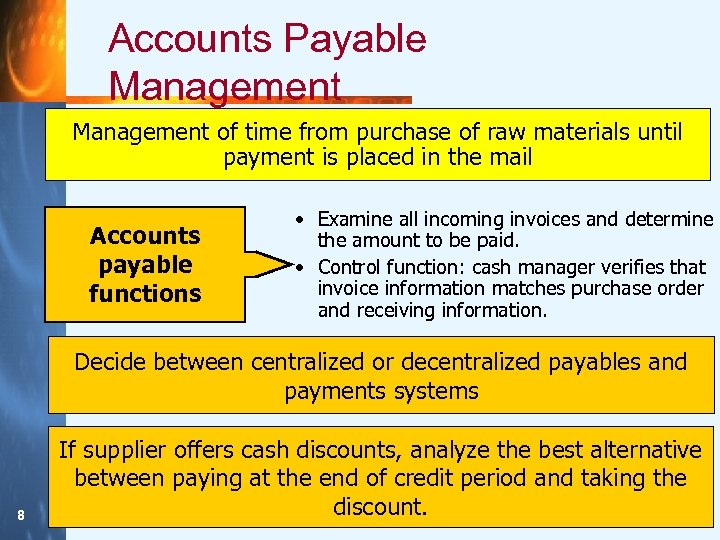 Accounts Payable Management

Management of time from purchase of raw materials until payment is placed in the mail

Accounts payable functions

• Examine all incoming invoices and determine the amount to be paid.
• Control function: cash manager verifies that invoice information matches purchase order and receiving information.

Decide between centralized or decentralized payables and payments systems

If supplier offers cash discounts, analyze the best alternative between paying at the end of credit period and taking the discount.

8